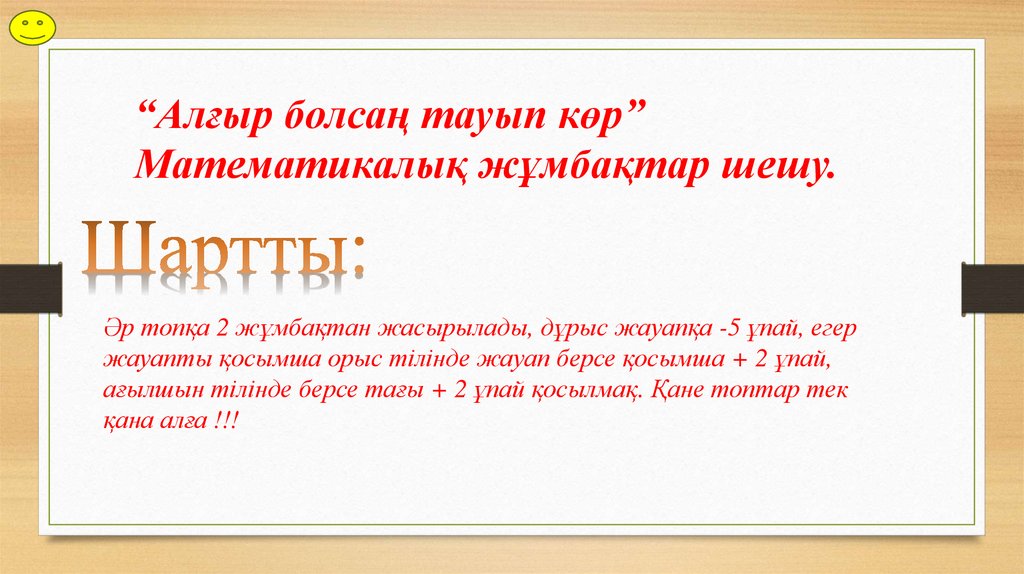 “Алғыр болсаң тауып көр”
Математикалық жұмбақтар шешу.

Шартты:

Әр топқа 2 жұмбақтан жасырылады, дұрыс жауапқа -5 ұпай, егер жауапты қосымша орыс тілінде жауап берсе қосымша + 2 ұпай, ағылшын тілінде берсе тағы + 2 ұпай қосылмақ. Қане топтар тек қана алға !!!